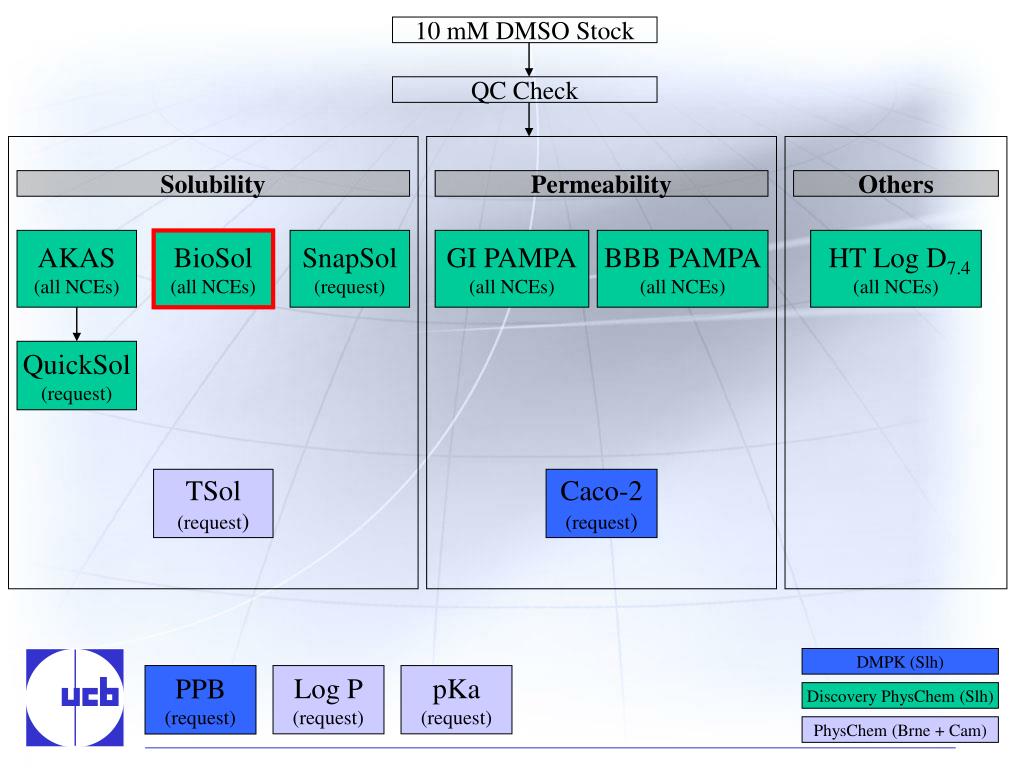 10 mM DMSO Stock

QC Check

Solubility

AKAS
(all NCEs)

BioSol
(all NCEs)

SnapSol
(request)

QuickSol
(request)

TSol
(request)

Permeability

GI PAMPA
(all NCEs)

BBB PAMPA
(all NCEs)

Caco-2
(request)

Others

HT Log $D_{7.4}$
(all NCEs)

ucb

PPB
(request)

Log P
(request)

pKa
(request)

DMPK (Slh)

Discovery PhysChem (Slh)

PhysChem (Brne + Cam)